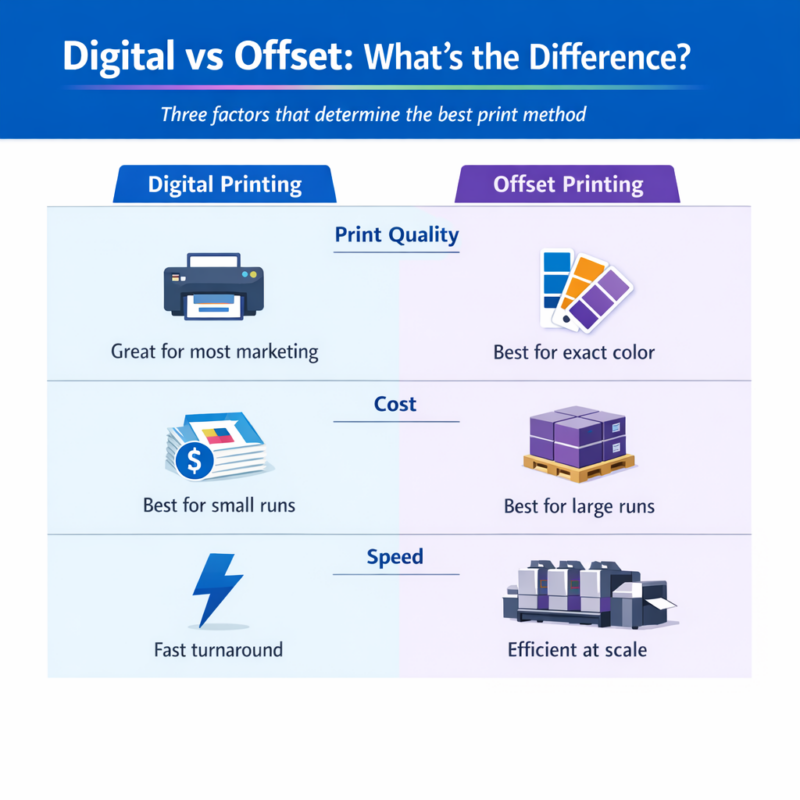 Digital vs Offset: What's the Difference?

Three factors that determine the best print method

Digital Printing

Offset Printing

Print Quality

Great for most marketing

Best for exact color

Cost

$

Best for small runs

Best for large runs

Speed

Fast turnaround

Efficient at scale